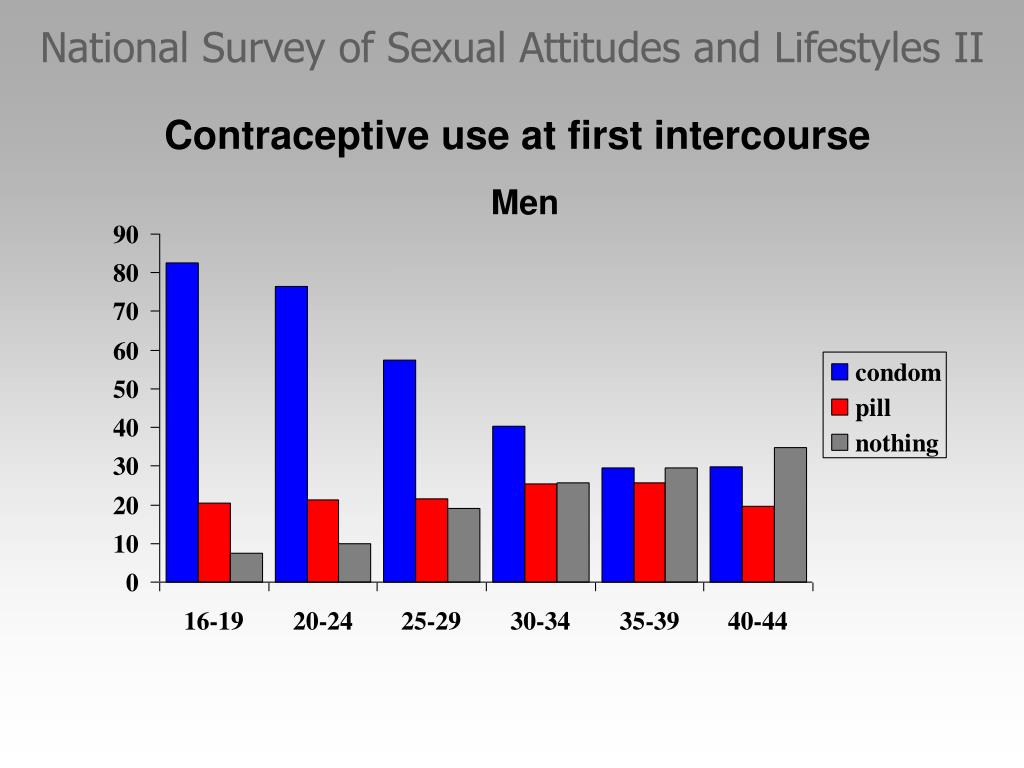 National Survey of Sexual Attitudes and Lifestyles II

Contraceptive use at first intercourse

Men

90
80
70
60
50
40
30
20
10
0

16-19
20-24
25-29
30-34
35-39
40-44

condom
pill
nothing